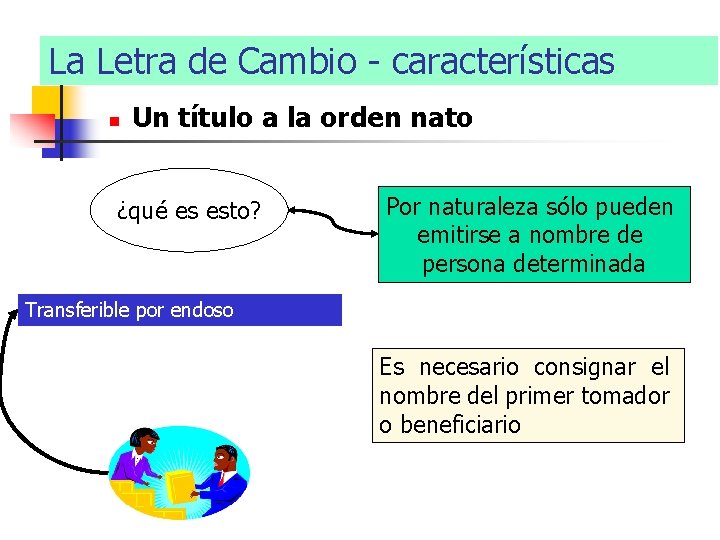 La Letra de Cambio - características

Un título a la orden nato

¿qué es esto?

Por naturaleza sólo pueden emitirse a nombre de persona determinada

Transferible por endoso

Es necesario consignar el nombre del primer tomador o beneficiario